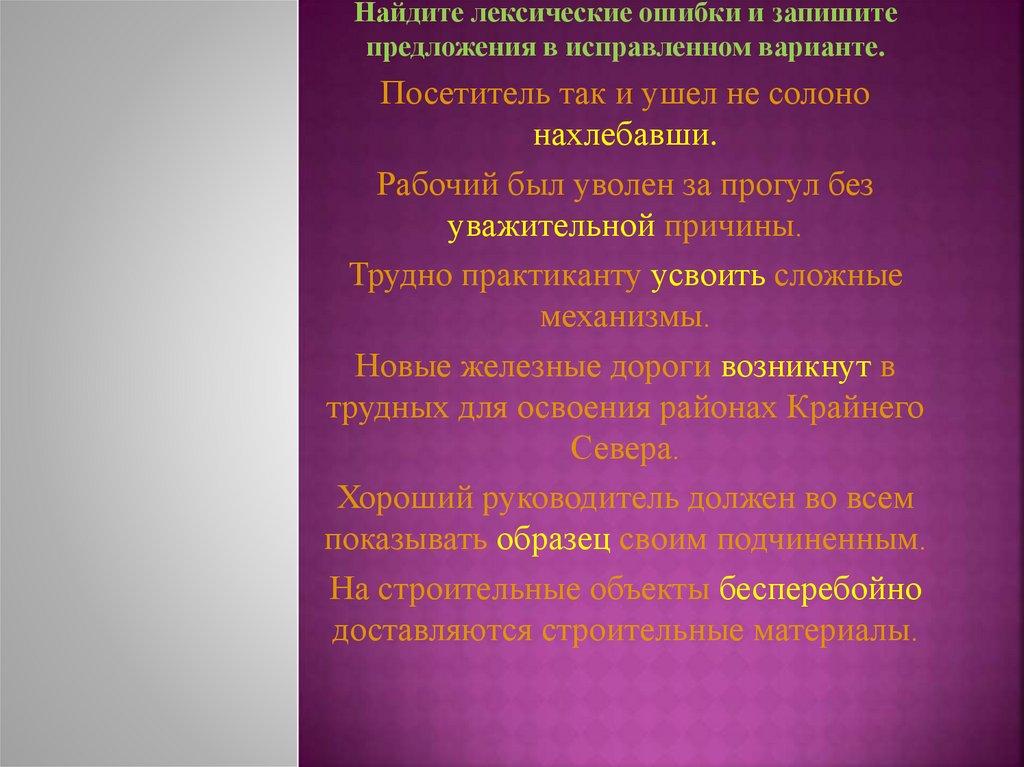 Найдите лексические ошибки и запишите предложения в исправленном варианте.

Посетитель так и ушел не солоно нахлебавши.

Рабочий был уволен за прогул без уважительной причины.

Трудно практиканту усвоить сложные механизмы.

Новые железные дороги возникнут в трудных для освоения районах Крайнего Севера.

Хороший руководитель должен во всем показывать образец своим подчиненным.

На строительные объекты бесперебойно доставляются строительные материалы.